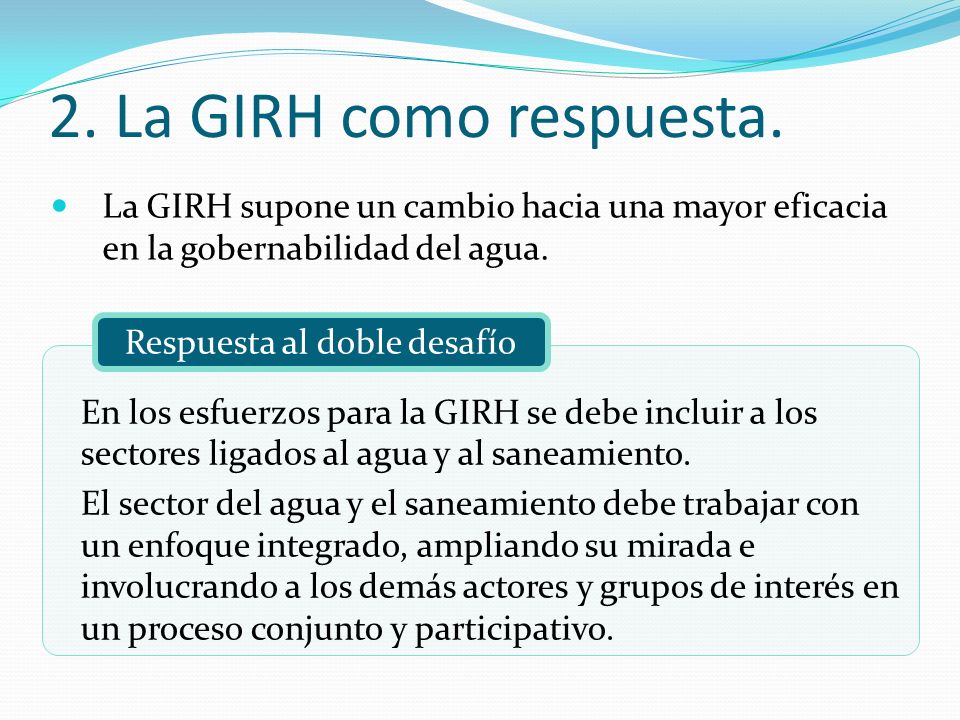 2. La GIRH como respuesta.

La GIRH supone un cambio hacia una mayor eficacia en la gobernabilidad del agua.

Respuesta al doble desafío

En los esfuerzos para la GIRH se debe incluir a los sectores ligados al agua y al saneamiento.

El sector del agua y el saneamiento debe trabajar con un enfoque integrado, ampliando su mirada e involucrando a los demás actores y grupos de interés en un proceso conjunto y participativo.